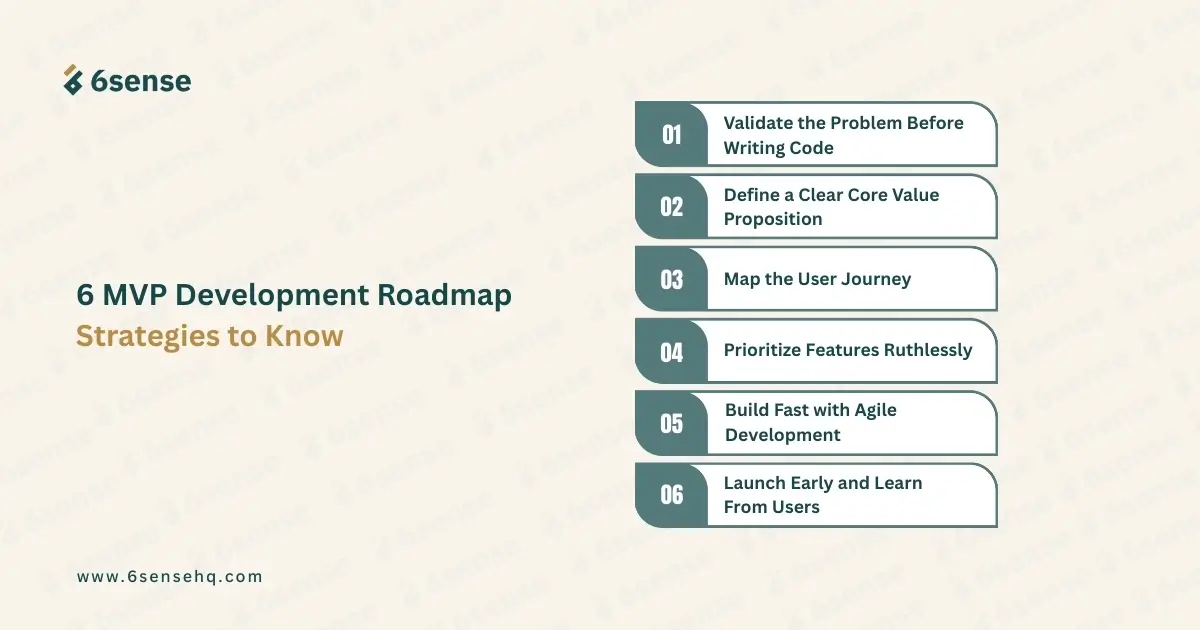 6sense

6 MVP Development Roadmap Strategies to Know

01 Validate the Problem Before Writing Code

02 Define a Clear Core Value Proposition

03 Map the User Journey

04 Prioritize Features Ruthlessly

05 Build Fast with Agile Development

06 Launch Early and Learn From Users

www.6sensehq.com